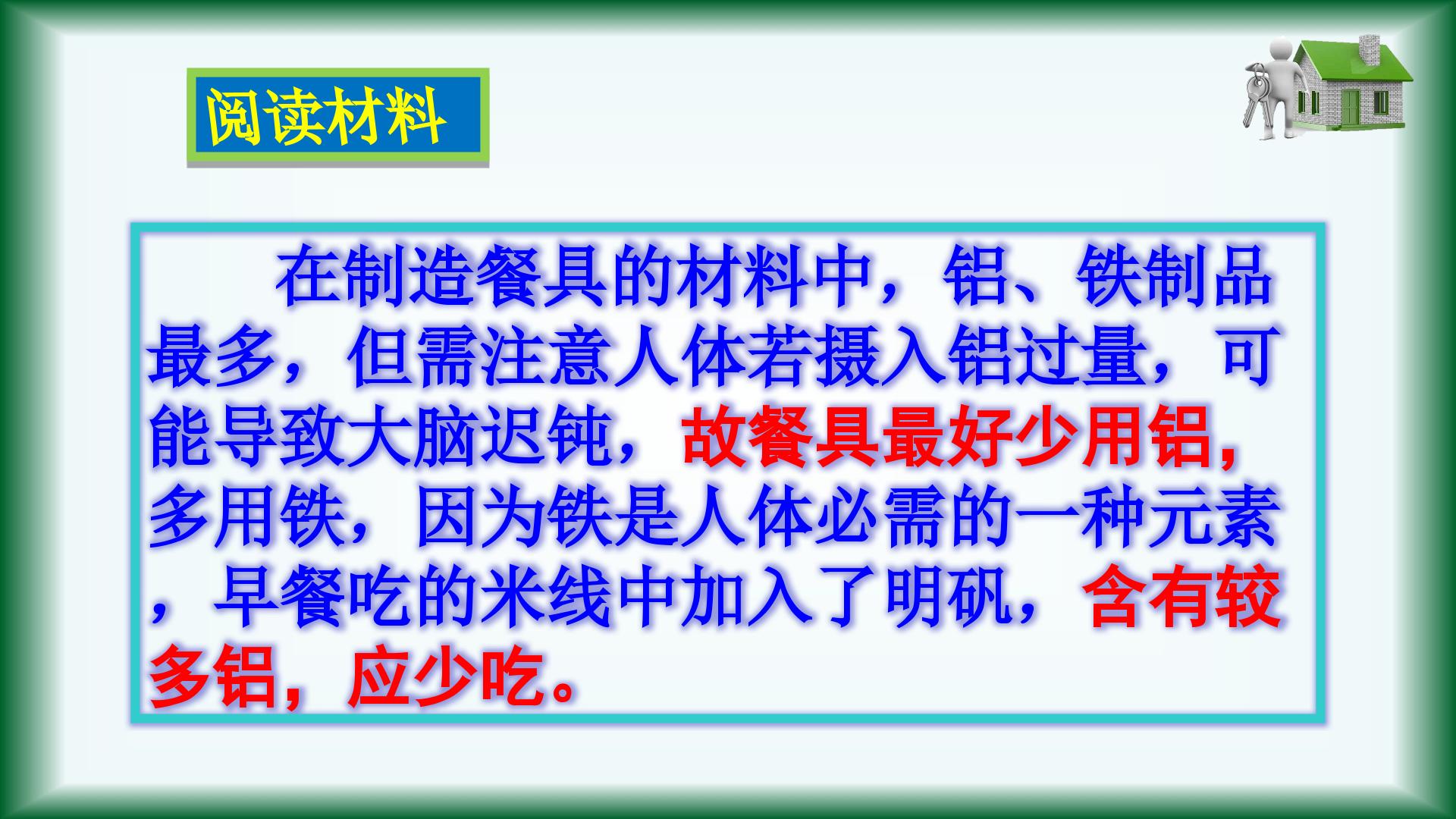 阅读材料

在制造餐具的材料中，铝、铁制品最多，但需注意人体若摄入铝过量，可能导致大脑迟钝，故餐具最好少用铝,多用铁，因为铁是人体必需的一种元素，早餐吃的米线中加入了明矾，含有较多铝，应少吃。